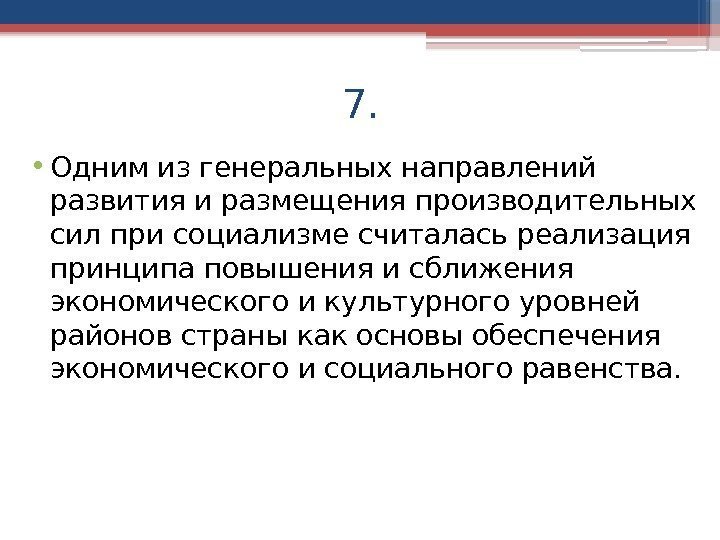 7.

• Одним из генеральных направлений развития и размещения производительных сил при социализме считалась реализация принципа повышения и сближения экономического и культурного уровней районов страны как основы обеспечения экономического и социального равенства.